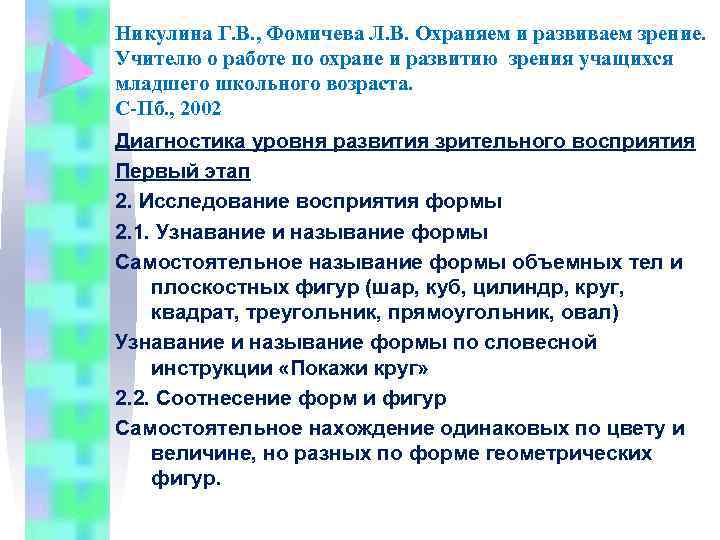 Никулина Г.В., Фомичева Л.В. Охраняем и развиваем зрение. Учителю о работе по охране и развитию зрения учащихся младшего школьного возраста.
С-Пб., 2002

Диагностика уровня развития зрительного восприятия

Первый этап

2. Исследование восприятия формы

2.1. Узнавание и называние формы

Самостоятельное называние формы объемных тел и плоскостных фигур (шар, куб, цилиндр, круг, квадрат, треугольник, прямоугольник, овал)

Узнавание и называние формы по словесной инструкции «Покажи круг»

2.2. Соотнесение форм и фигур

Самостоятельное нахождение одинаковых по цвету и величине, но разных по форме геометрических фигур.